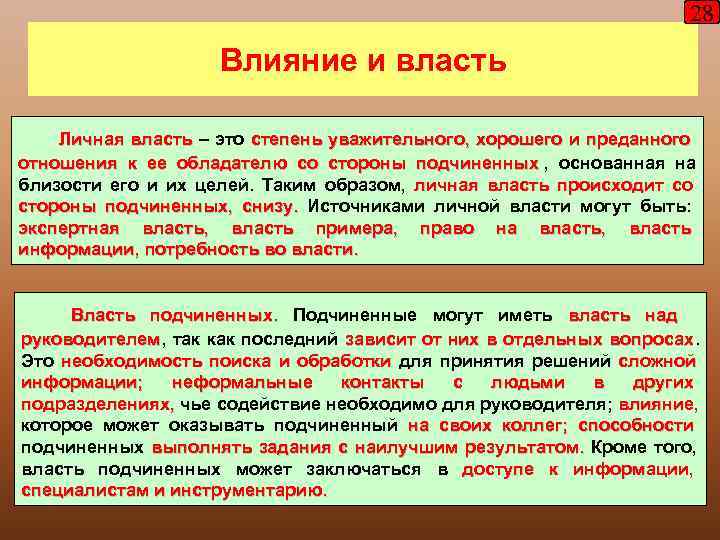 28

Влияние и власть

Личная власть – это степень уважительного, хорошего и преданного отношения к ее обладателю со стороны подчиненных, основанная на близости его и их целей. Таким образом, личная власть происходит со стороны подчиненных, снизу. Источниками личной власти могут быть: экспертная власть, власть примера, право на власть, власть информации, потребность во власти.

Власть подчиненных. Подчиненные могут иметь власть над руководителем, так как последний зависит от них в отдельных вопросах. Это необходимость поиска и обработки для принятия решений сложной информации; неформальные контакты с людьми в других подразделениях, чье содействие необходимо для руководителя; влияние, которое может оказывать подчиненный на своих коллег; способности подчиненных выполнять задания с наилучшим результатом. Кроме того, власть подчиненных может заключаться в доступе к информации, специалистам и инструментарию.